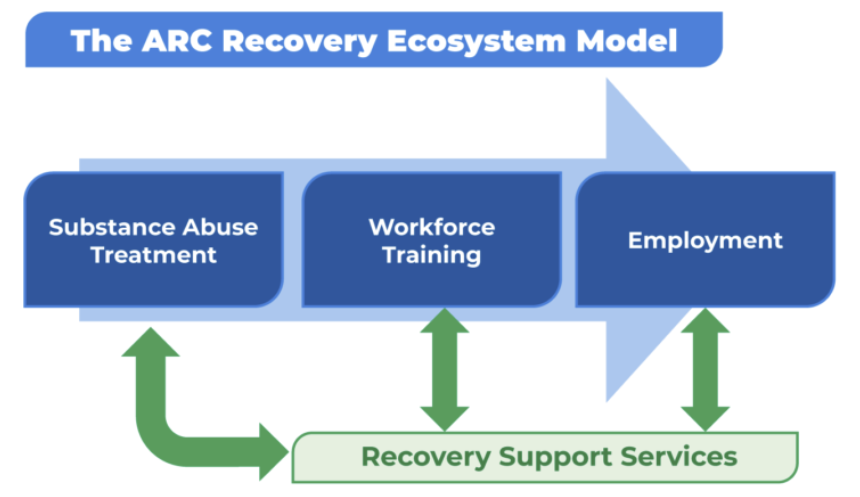 The ARC Recovery Ecosystem Model

Substance Abuse Treatment

Workforce Training

Employment

Recovery Support Services